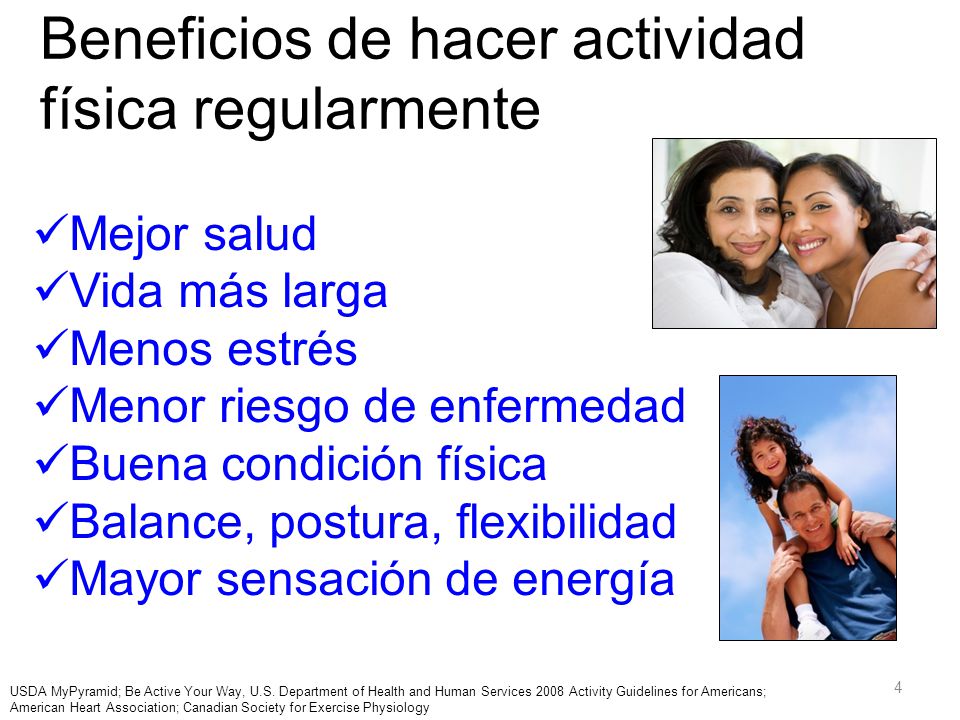 Beneficios de hacer actividad física regularmente

✓Mejor salud
✓Vida más larga
✓Menos estrés
✓Menor riesgo de enfermedad
✓Buena condición física
✓Balance, postura, flexibilidad
✓Mayor sensación de energía

USDA MyPyramid; Be Active Your Way, U.S. Department of Health and Human Services 2008 Activity Guidelines for Americans; American Heart Association; Canadian Society for Exercise Physiology

4